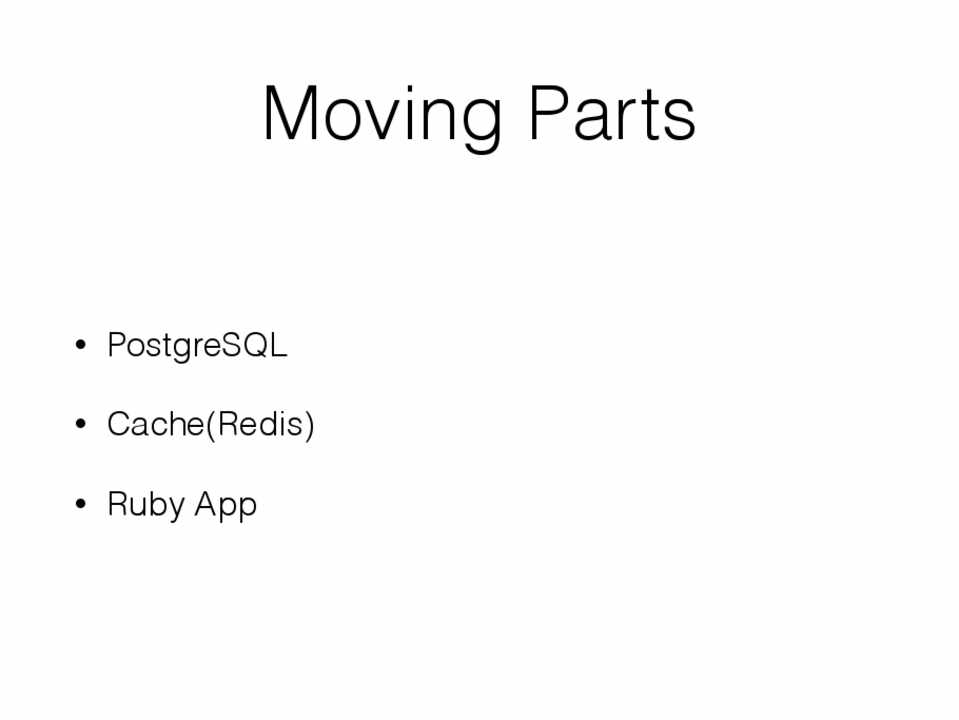 Moving Parts

• PostgreSQL

• Cache(Redis)

• Ruby App